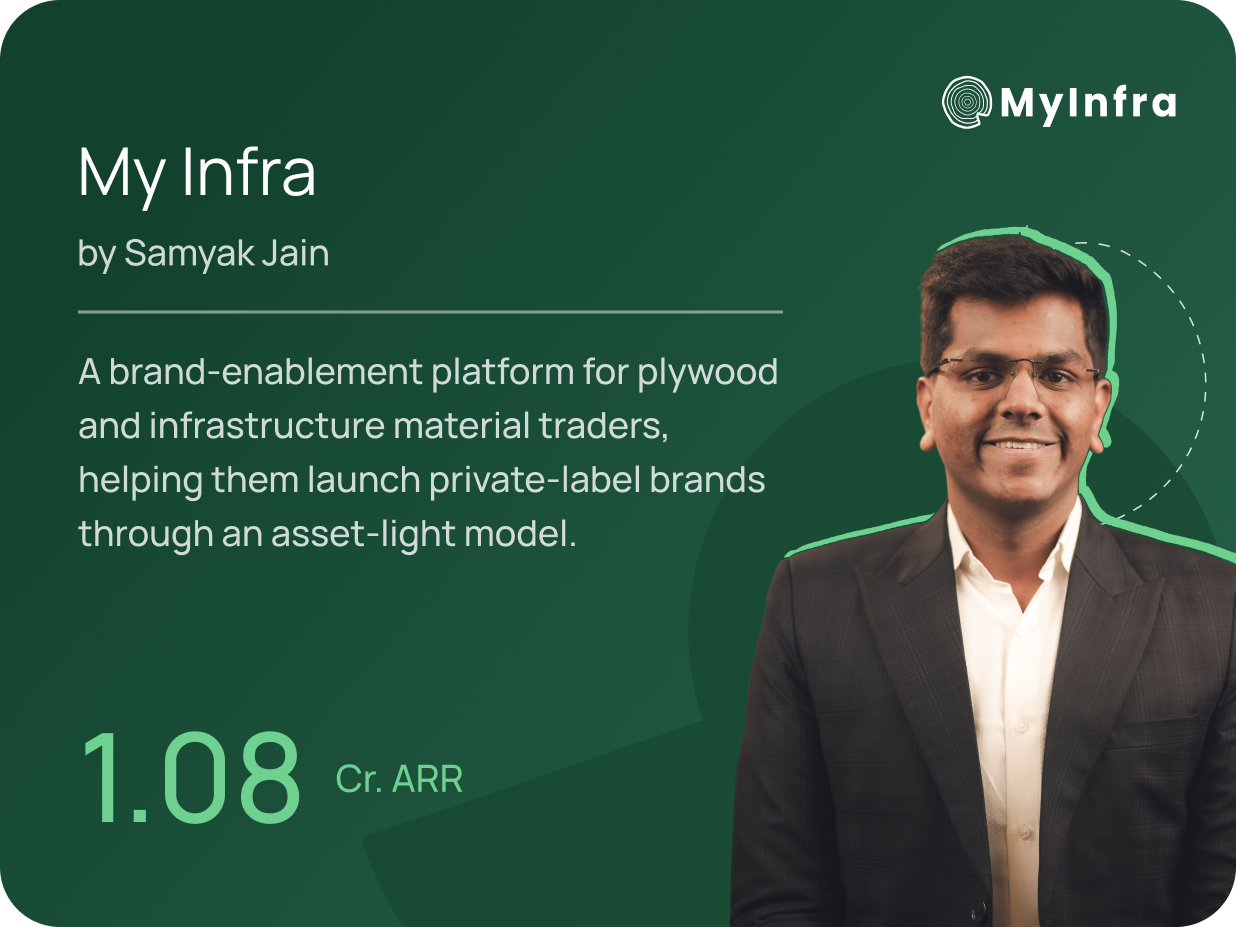 MyInfra

My Infra

by Samyak Jain

A brand-enablement platform for plywood and infrastructure material traders, helping them launch private-label brands through an asset-light model.

1.08 Cr. ARR